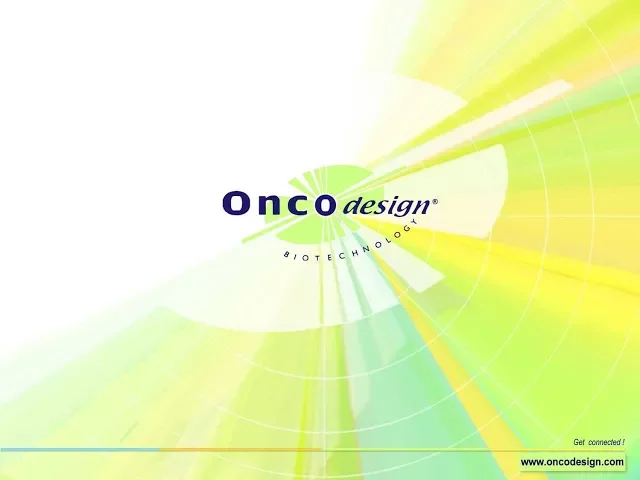 Onco design®

BIOTECHNOLOGY

Get connected !

www.oncodesign.com